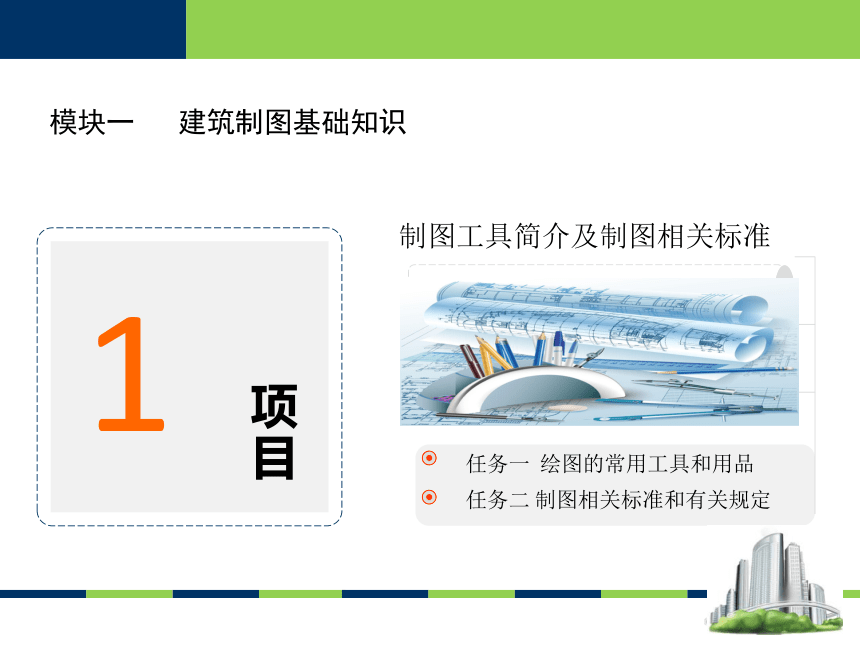 模块一　建筑制图基础知识

1

项目

制图工具简介及制图相关标准

任务一 绘图的常用工具和用品
任务二 制图相关标准和有关规定